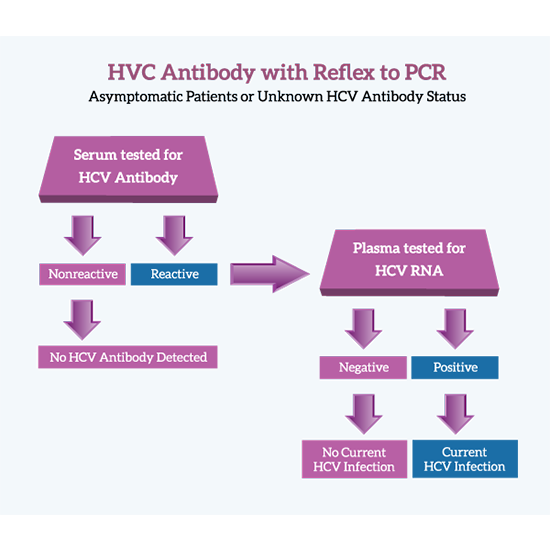 HVC Antibody with Reflex to PCR
Asymptomatic Patients or Unknown HCV Antibody Status

Serum tested for HCV Antibody

Nonreactive

Reactive

No HCV Antibody Detected

Plasma tested for HCV RNA

Negative

Positive

No Current HCV Infection

Current HCV Infection